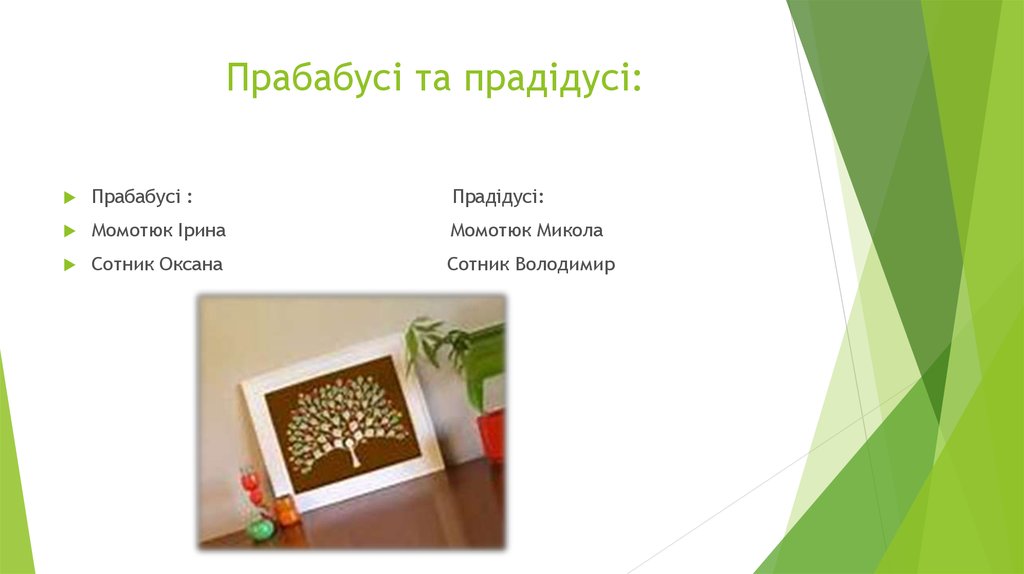 Прабабусі та прадідусі:

Прабабусі : Прадідусі:

Момотюк Ірина Момотюк Микола

Сотник Оксана Сотник Володимир